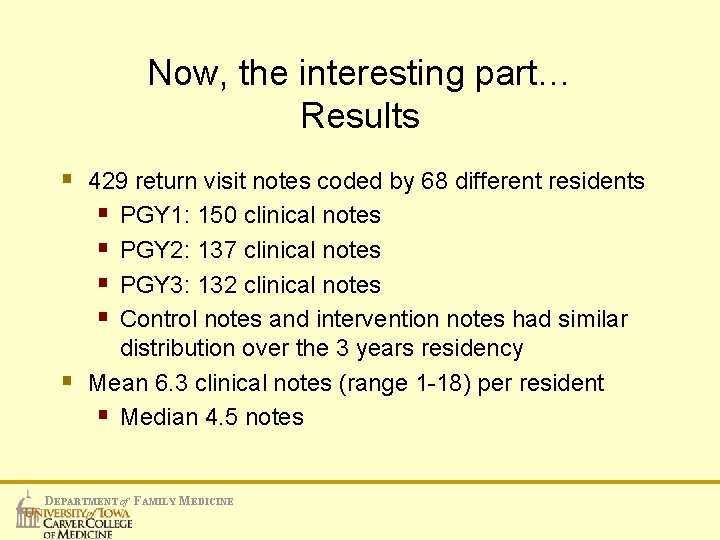 Now, the interesting part…
Results

429 return visit notes coded by 68 different residents
PGY1: 150 clinical notes
PGY2: 137 clinical notes
PGY3: 132 clinical notes
Control notes and intervention notes had similar distribution over the 3 years residency
Mean 6.3 clinical notes (range 1-18) per resident
Median 4.5 notes

DEPARTMENT of FAMILY MEDICINE
UNIVERSITY of IOWA
CARVER COLLEGE
OF MEDICINE